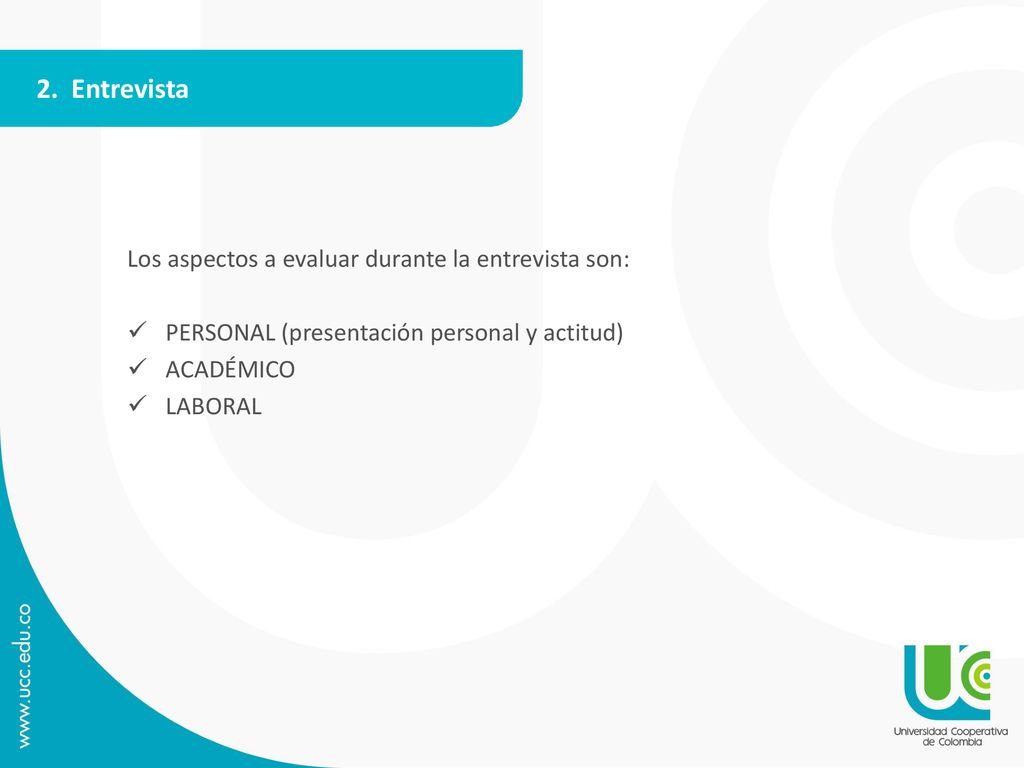 2. Entrevista

Los aspectos a evaluar durante la entrevista son:

✓ PERSONAL (presentación personal y actitud)
✓ ACADÉMICO
✓ LABORAL

www.ucc.edu.co

Universidad Cooperativa de Colombia